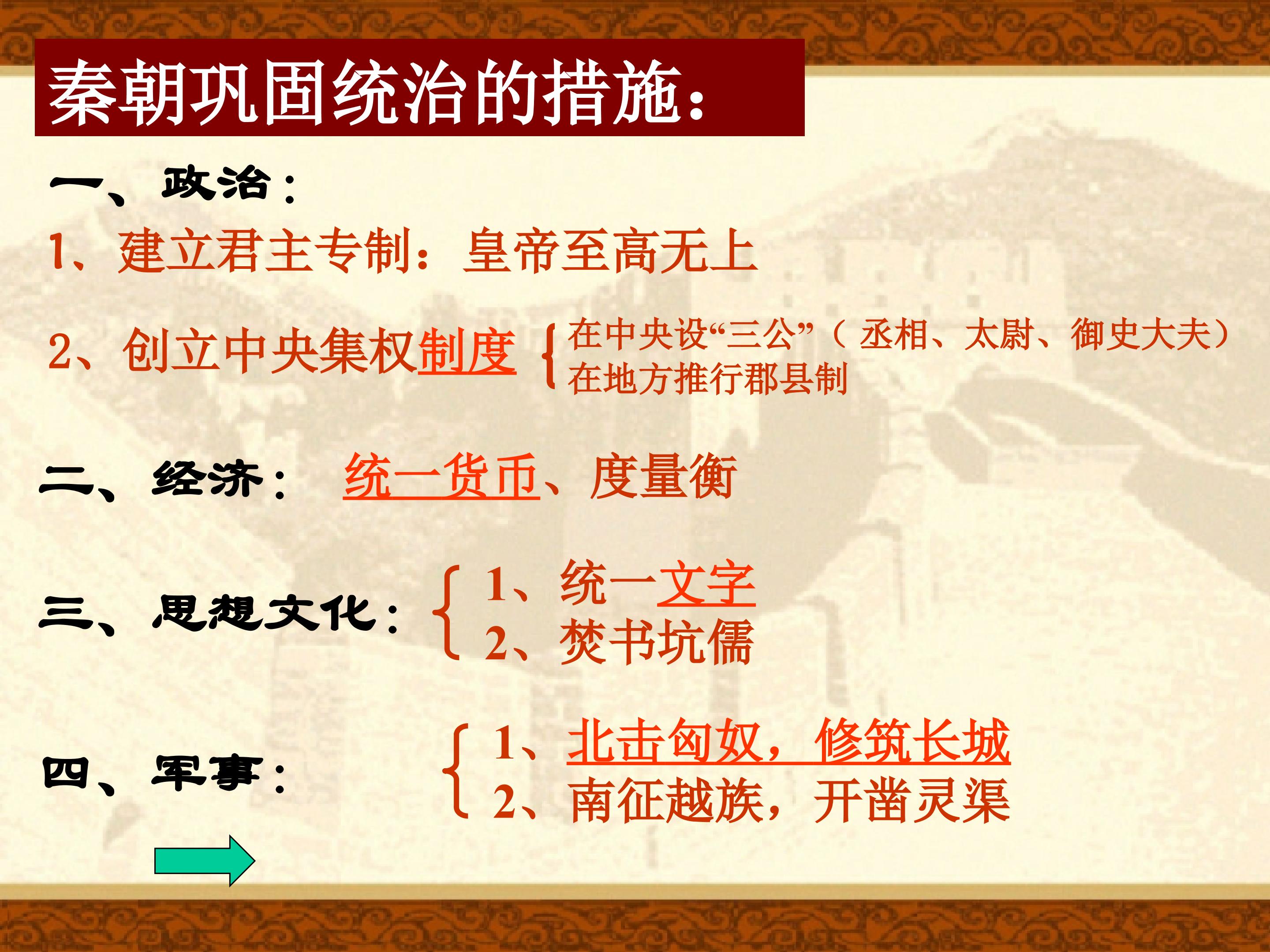 秦朝巩固统治的措施：

一、政治：

1、建立君主专制：皇帝至高无上

2、创立中央集权制度 在中央设“三公”（丞相、太尉、御史大夫） 在地方推行郡县制

二、经济： 统一货币、度量衡

三、思想文化： 1、统一文字 2、焚书坑儒

四、军事： 1、北击匈奴，修筑长城 2、南征越族，开凿灵渠